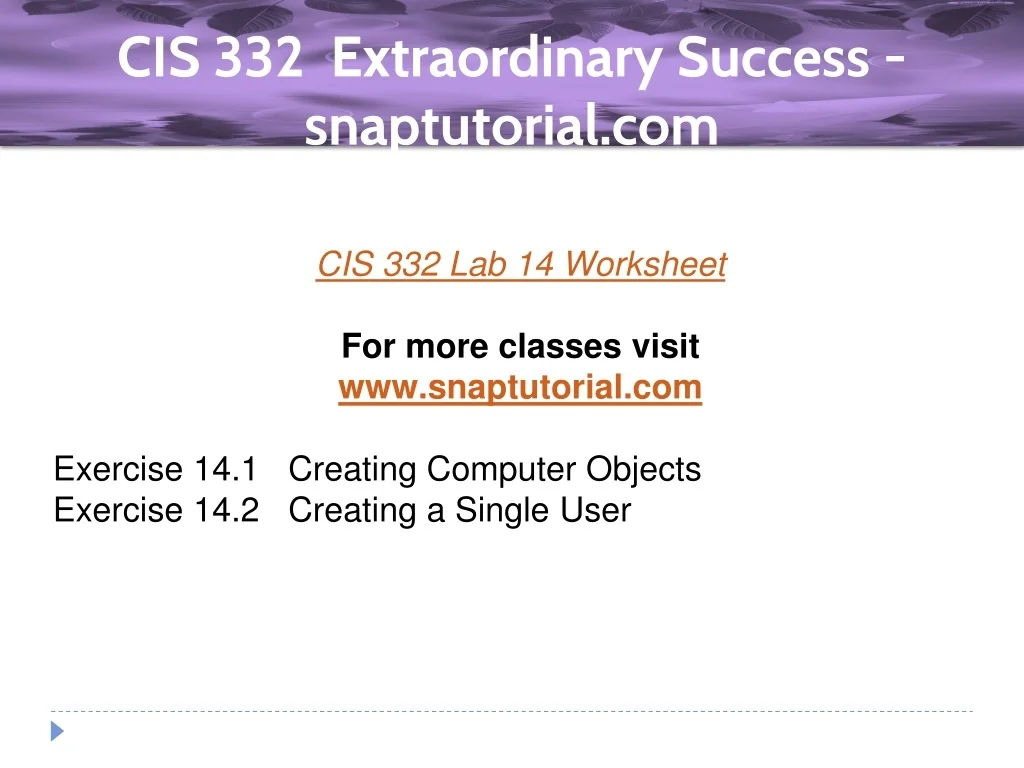 CIS 332 Extraordinary Success - snaptutorial.com

CIS 332 Lab 14 Worksheet

For more classes visit
www.snaptutorial.com

Exercise 14.1 Creating Computer Objects
Exercise 14.2 Creating a Single User